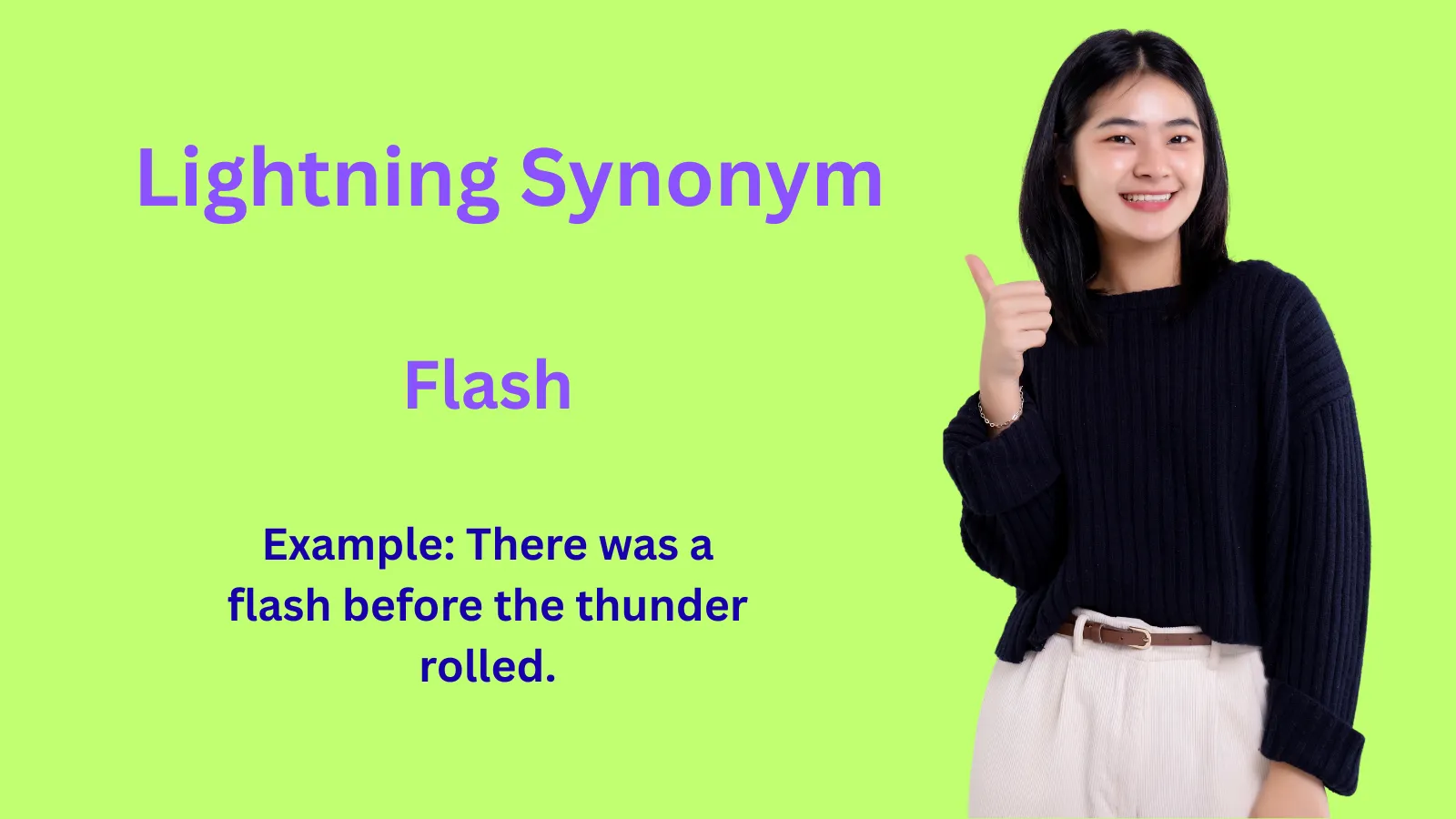 Lightning Synonym

Flash

Example: There was a flash before the thunder rolled.